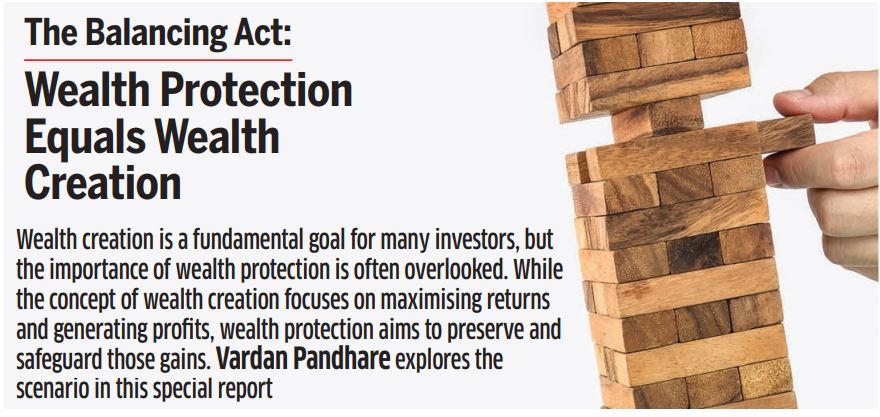 The Balancing Act:

Wealth Protection Equals Wealth Creation

Wealth creation is a fundamental goal for many investors, but the importance of wealth protection is often overlooked. While the concept of wealth creation focuses on maximising returns and generating profits, wealth protection aims to preserve and safeguard those gains. Vardan Pandhare explores the scenario in this special report